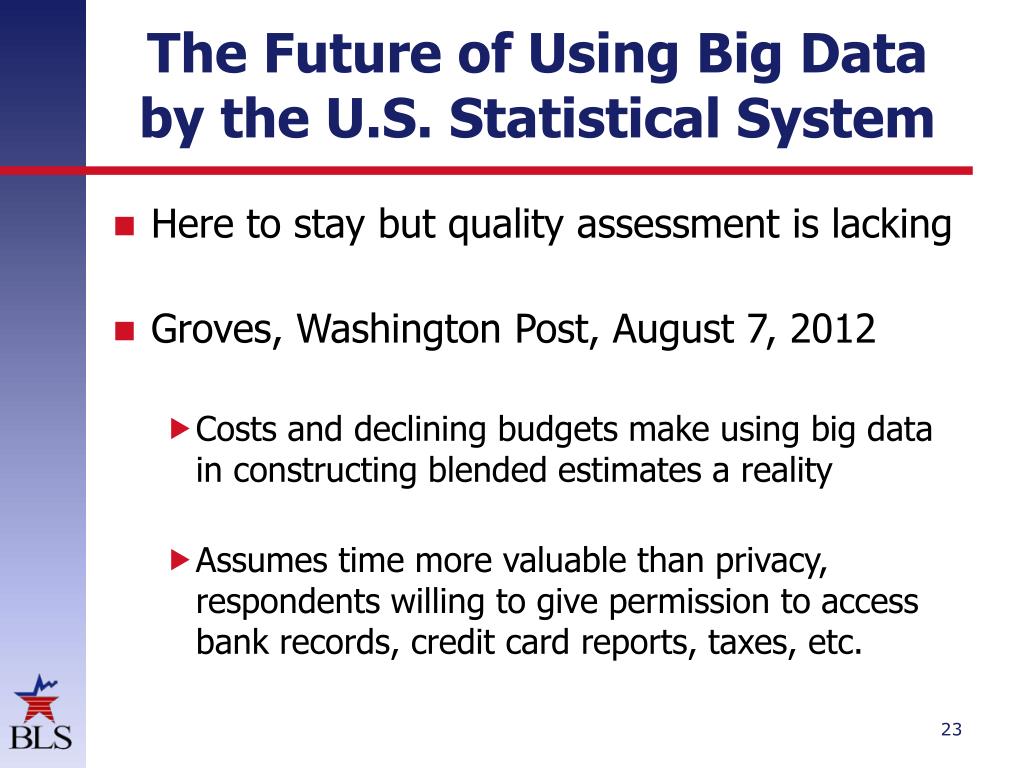 The Future of Using Big Data by the U.S. Statistical System

Here to stay but quality assessment is lacking

Groves, Washington Post, August 7, 2012

Costs and declining budgets make using big data in constructing blended estimates a reality

Assumes time more valuable than privacy, respondents willing to give permission to access bank records, credit card reports, taxes, etc.

BLS

23